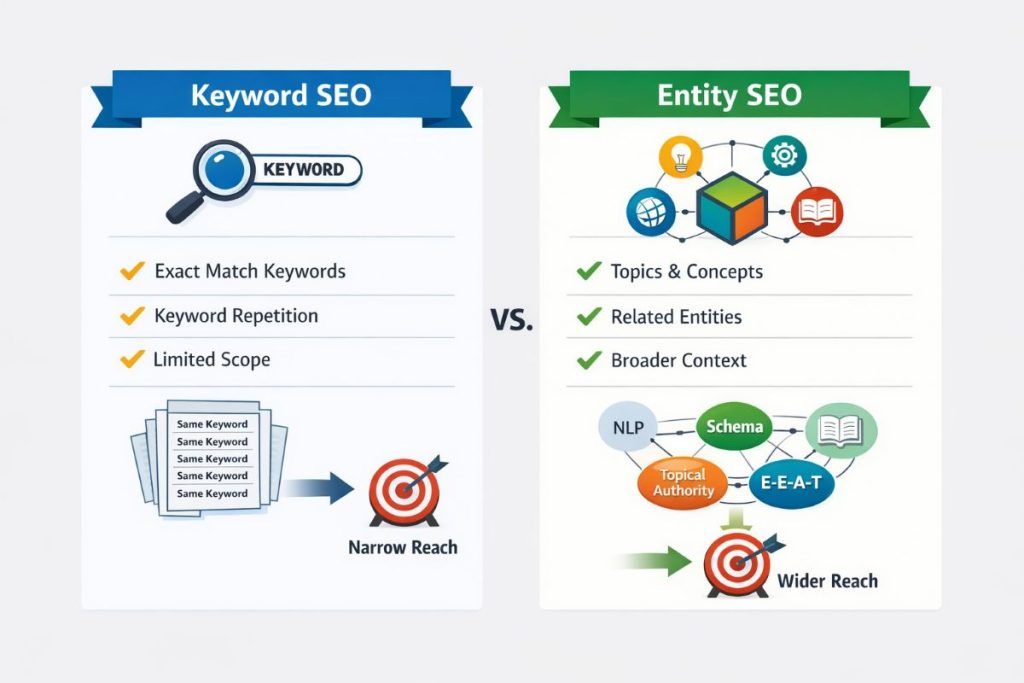 Keyword SEO

KEYWORD

Exact Match Keywords

Keyword Repetition

Limited Scope

Same Keyword
Same Keyword
Same Keyword
Same Keyword
Same Keyword

Narrow Reach

VS.

Entity SEO

Topics & Concepts

Related Entities

Broader Context

NLP

Schema

Topical Authority

E-E-A-T

Wider Reach